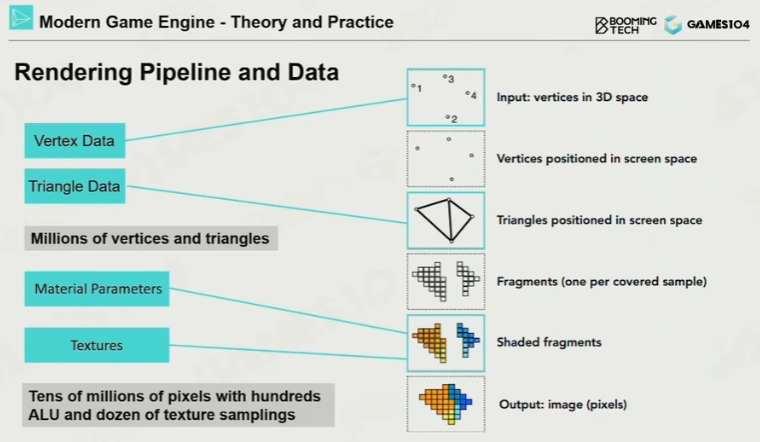 Modern Game Engine - Theory and Practice

BOOMING TECH GAMES104

Rendering Pipeline and Data

Vertex Data

Triangle Data

Millions of vertices and triangles

Material Parameters

Textures

Tens of millions of pixels with hundreds ALU and dozen of texture samplings

1 3 4 2

Input: vertices in 3D space

Vertices positioned in screen space

Triangles positioned in screen space

Fragments (one per covered sample)

Shaded fragments

Output: image (pixels)